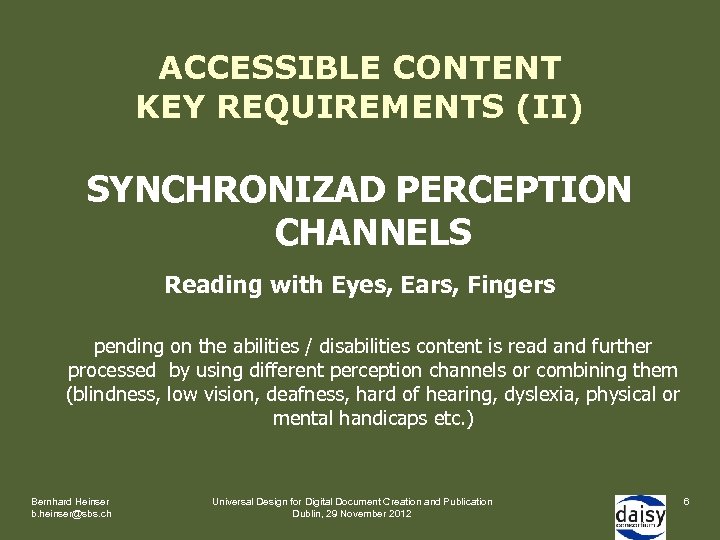 ACCESSIBLE CONTENT
KEY REQUIREMENTS (II)

SYNCHRONIZAD PERCEPTION CHANNELS

Reading with Eyes, Ears, Fingers

pending on the abilities / disabilities content is read and further processed by using different perception channels or combining them (blindness, low vision, deafness, hard of hearing, dyslexia, physical or mental handicaps etc.)

Bernhard Heinser
b.heinser@sbs.ch

Universal Design for Digital Document Creation and Publication
Dublin, 29 November 2012

daisy
consortium

6